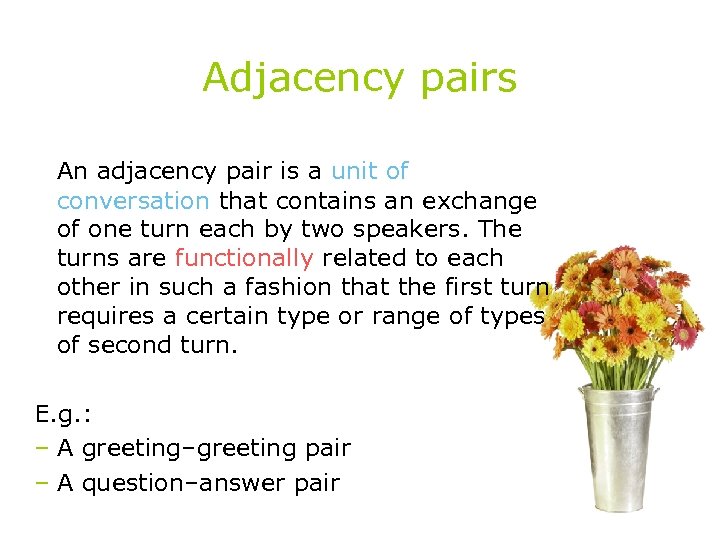 Adjacency pairs

An adjacency pair is a unit of conversation that contains an exchange of one turn each by two speakers. The turns are functionally related to each other in such a fashion that the first turn requires a certain type or range of types of second turn.

E.g.:
– A greeting–greeting pair
– A question–answer pair